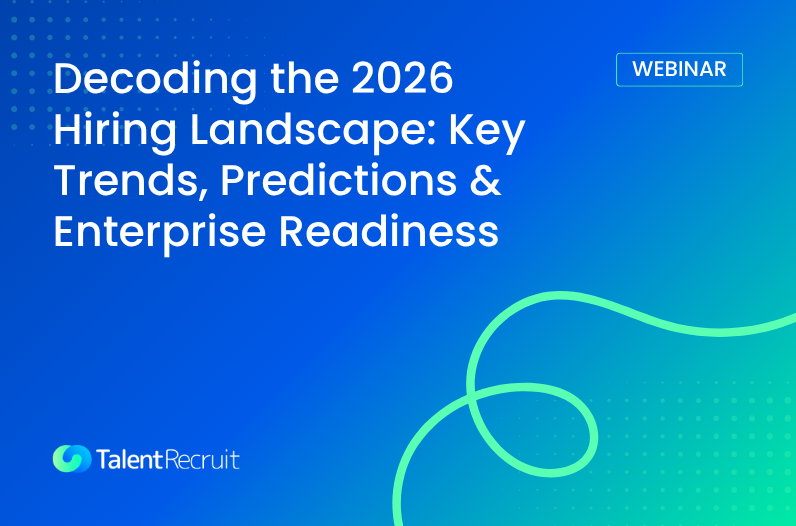 Decoding the 2026 Hiring Landscape: Key Trends, Predictions & Enterprise Readiness

WEBINAR

TalentRecruit